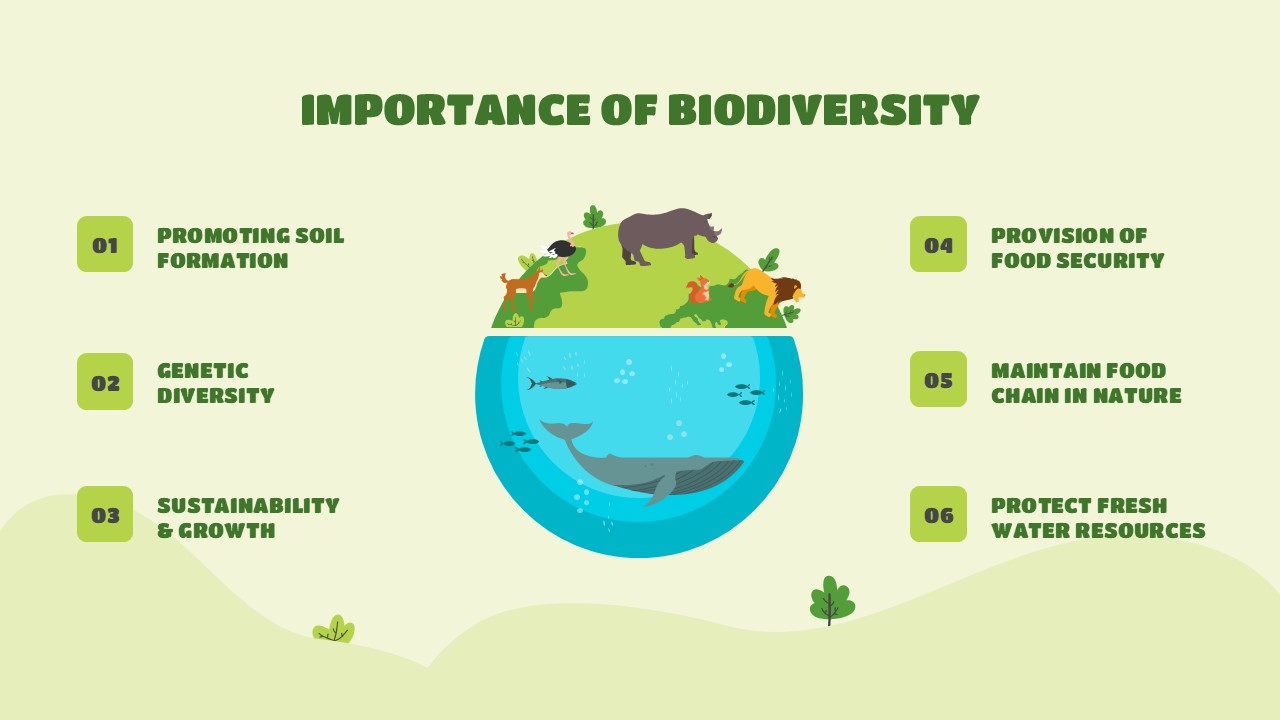 IMPORTANCE OF BIODIVERSITY

01
PROMOTING SOIL FORMATION

02
GENETIC DIVERSITY

03
SUSTAINABILITY & GROWTH

04
PROVISION OF FOOD SECURITY

05
MAINTAIN FOOD CHAIN IN NATURE

06
PROTECT FRESH WATER RESOURCES